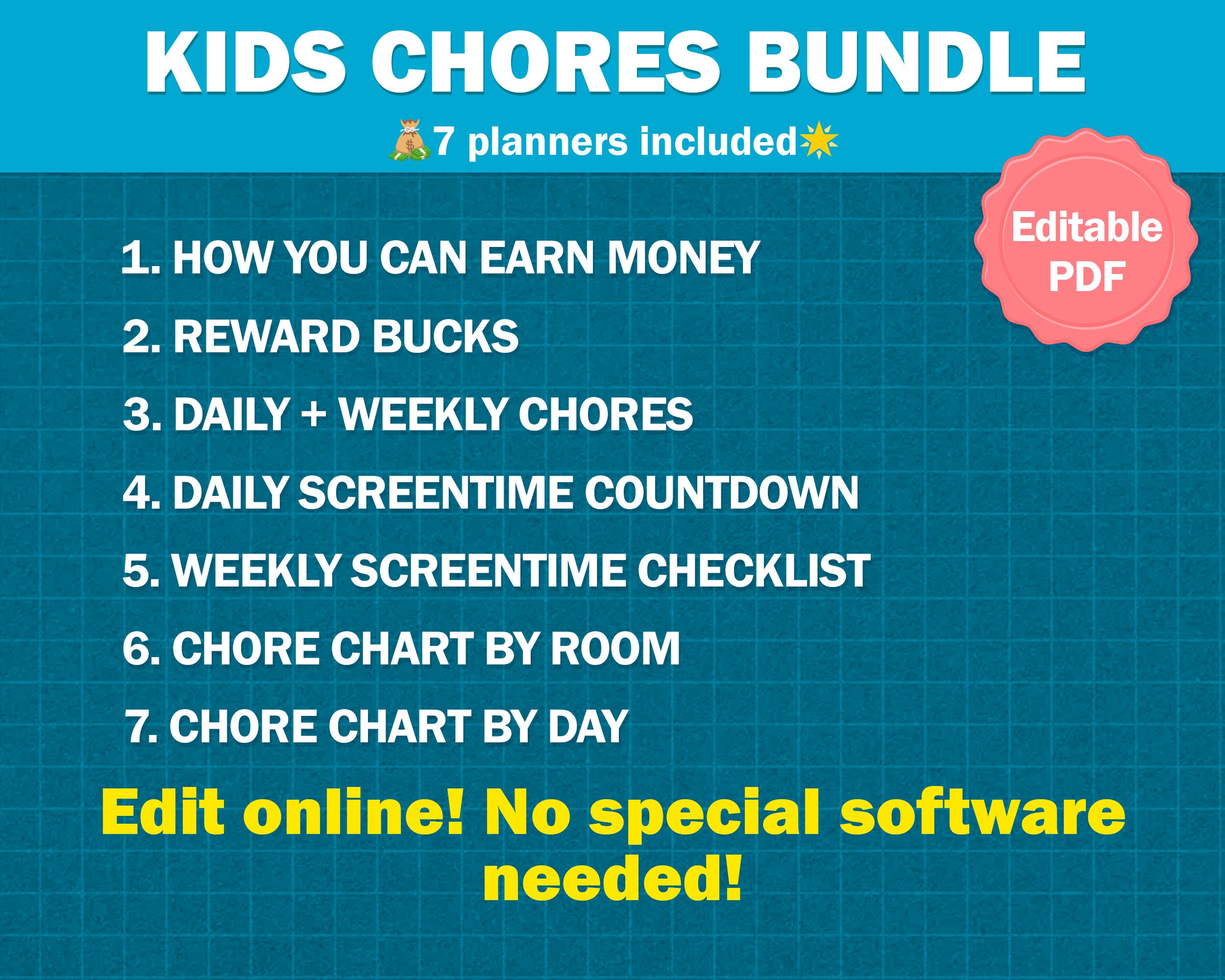 KIDS CHORES BUNDLE

7 planners included

Editable PDF

1. HOW YOU CAN EARN MONEY

2. REWARD BUCKS

3. DAILY + WEEKLY CHORES

4. DAILY SCREENTIME COUNTDOWN

5. WEEKLY SCREENTIME CHECKLIST

6. CHORE CHART BY ROOM

7. CHORE CHART BY DAY

Edit online! No special software needed!